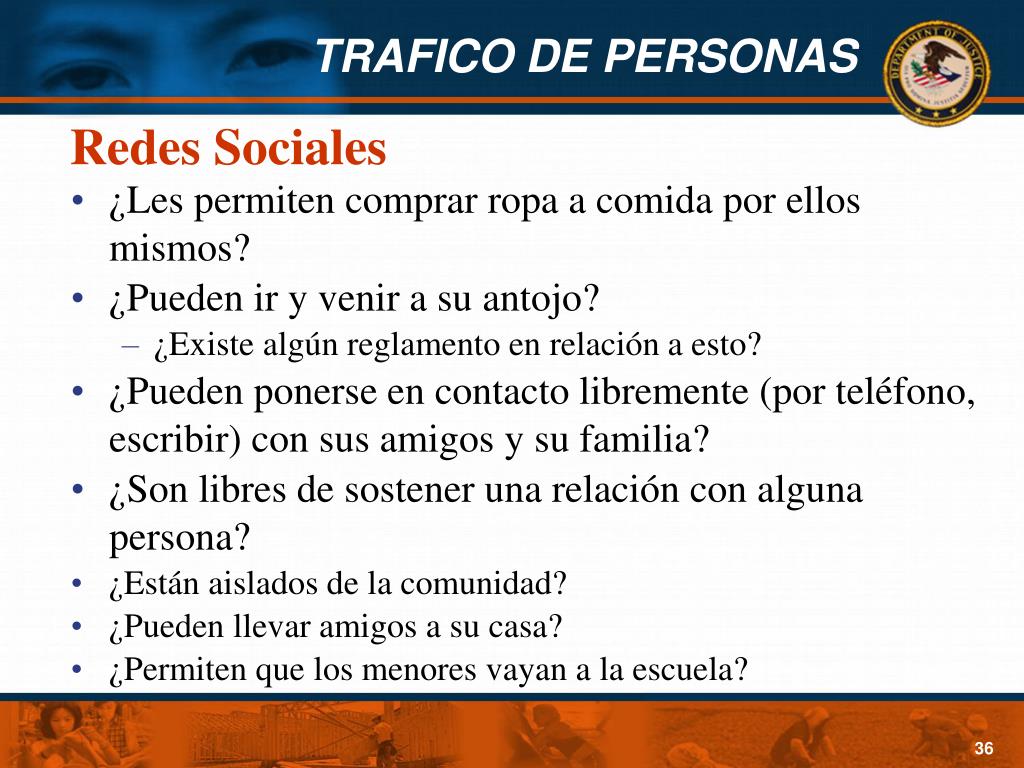 TRAFICO DE PERSONAS

DEPARTMENT OF JUSTICE

Redes Sociales

• ¿Les permiten comprar ropa a comida por ellos mismos?
• ¿Pueden ir y venir a su antojo?
– ¿Existe algún reglamento en relación a esto?
• ¿Pueden ponerse en contacto libremente (por teléfono, escribir) con sus amigos y su familia?
• ¿Son libres de sostener una relación con alguna persona?
• ¿Están aislados de la comunidad?
• ¿Pueden llevar amigos a su casa?
• ¿Permiten que los menores vayan a la escuela?

36